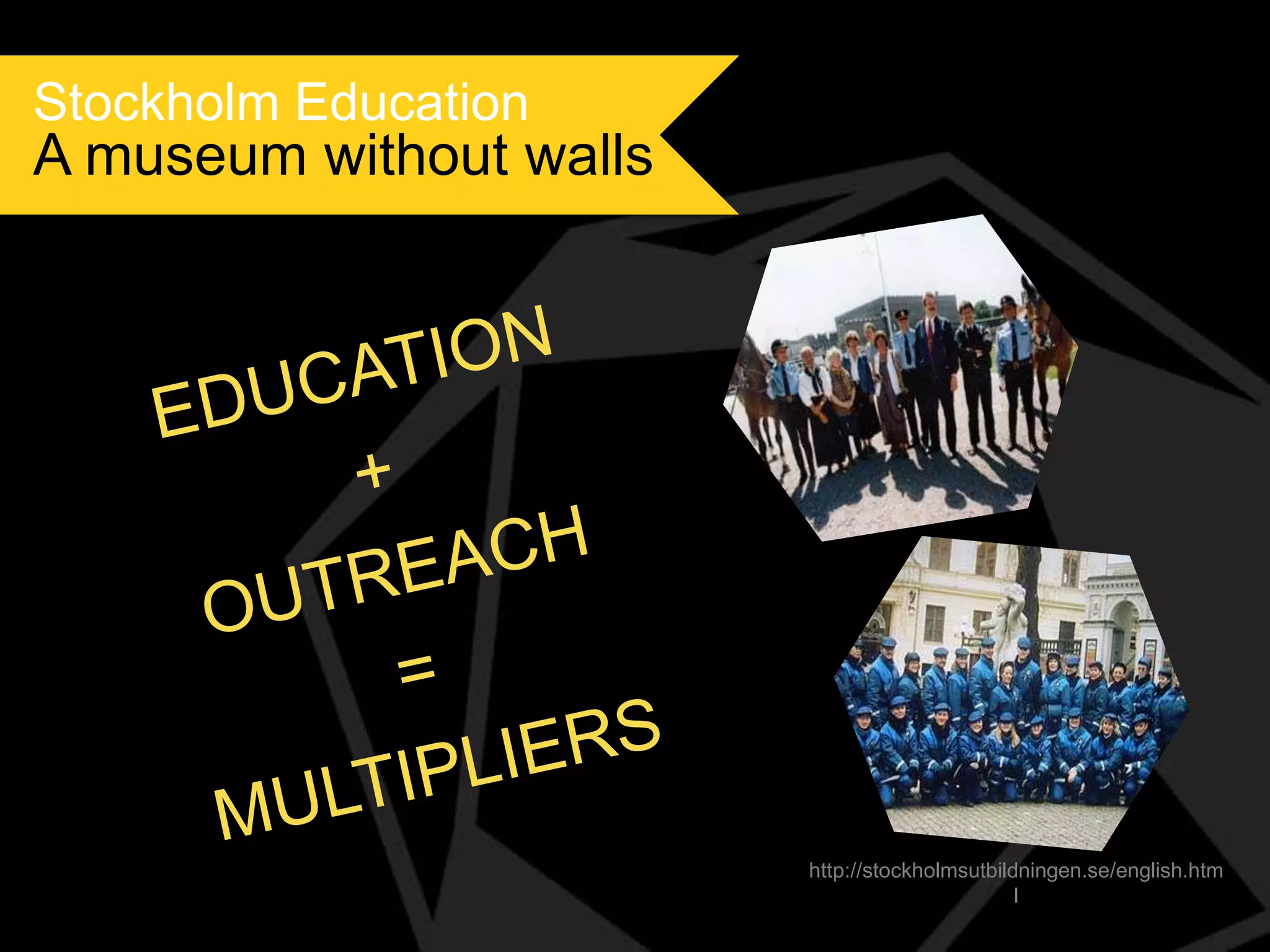 Stockholm Education
A museum without walls

EDUCATION
+
OUTREACH
=
MULTIPLIERS

http://stockholmsutbildningen.se/english.html